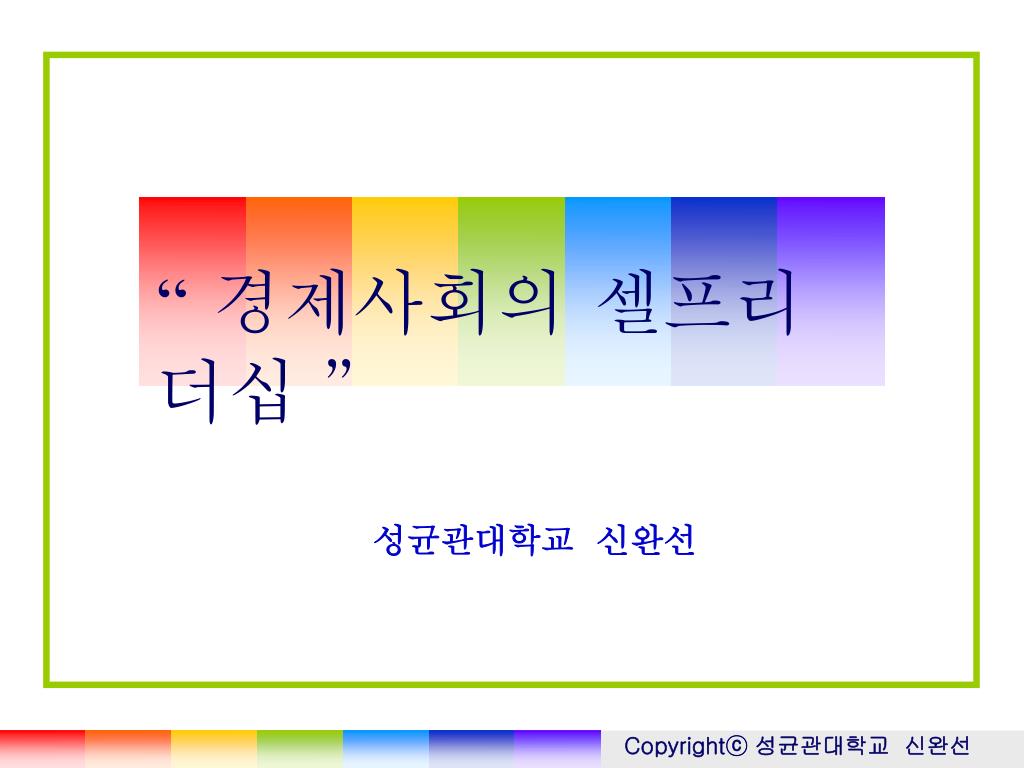 “ 경제사회의 셀프리더십 ”

성균관대학교 신완선

Copyright© 성균관대학교 신완선